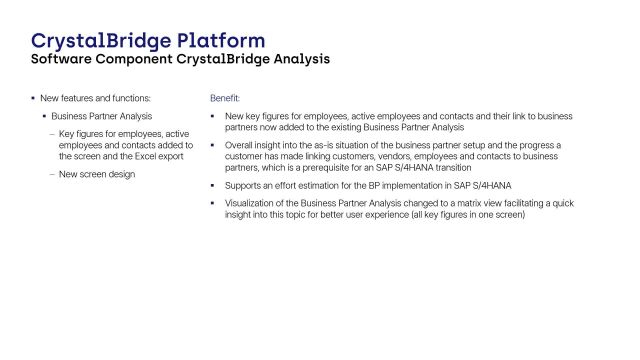 CrystalBridge Platform
Software Component CrystalBridge Analysis

▪ New features and functions:

▪ Business Partner Analysis

– Key figures for employees, active employees and contacts added to the screen and the Excel export

– New screen design

Benefit:

▪ New key figures for employees, active employees and contacts and their link to business partners now added to the existing Business Partner Analysis

▪ Overall insight into the as-is situation of the business partner setup and the progress a customer has made linking customers, vendors, employees and contacts to business partners, which is a prerequisite for an SAP S/4HANA transition

▪ Supports an effort estimation for the BP implementation in SAP S/4HANA

▪ Visualization of the Business Partner Analysis changed to a matrix view facilitating a quick insight into this topic for better user experience (all key figures in one screen)